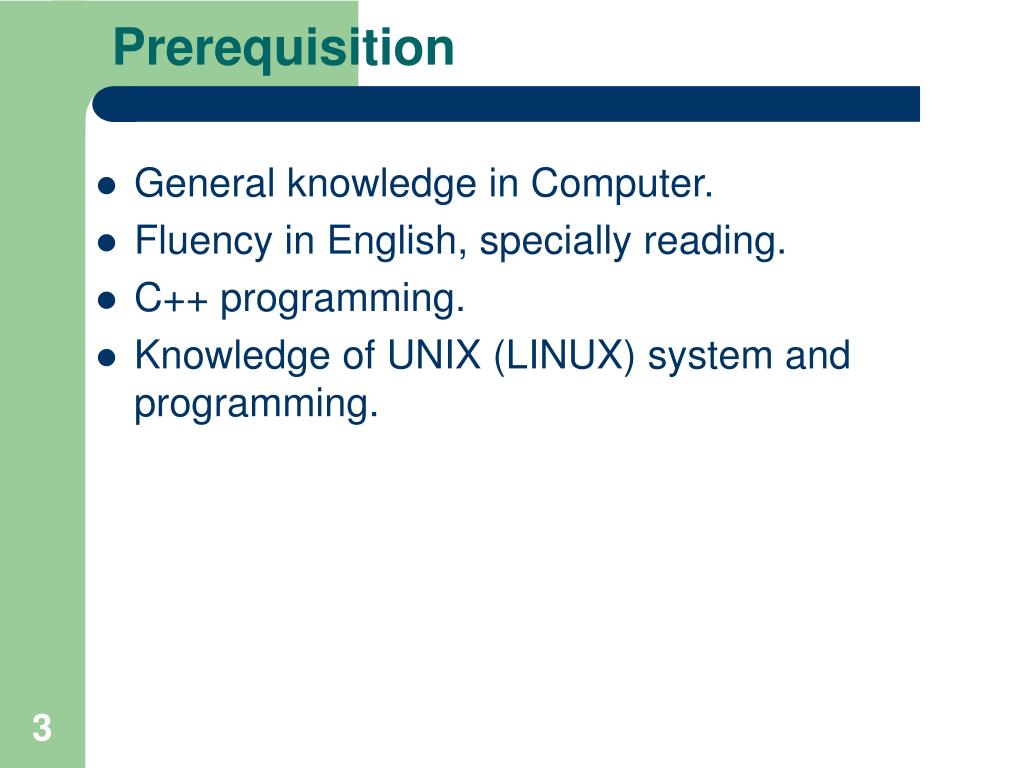 Prerequisition

- General knowledge in Computer.
- Fluency in English, specially reading.
- C++ programming.
- Knowledge of UNIX (LINUX) system and programming.

3